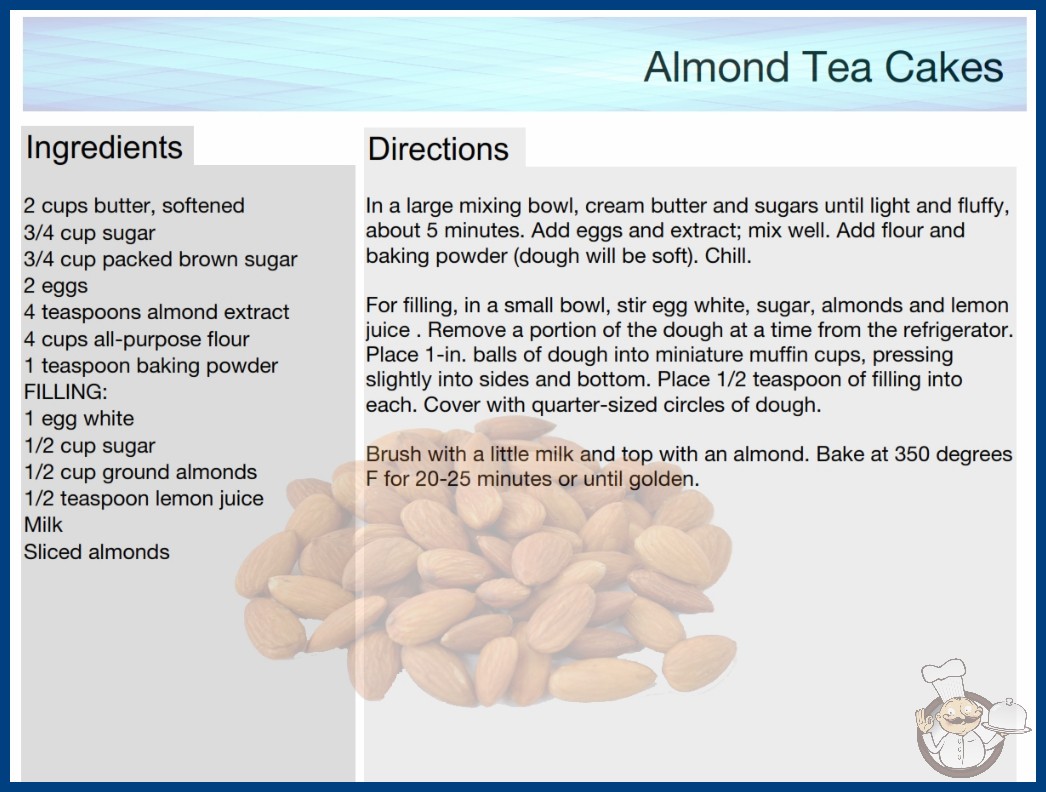 Almond Tea Cakes

Ingredients

2 cups butter, softened
3/4 cup sugar
3/4 cup packed brown sugar
2 eggs
4 teaspoons almond extract
4 cups all-purpose flour
1 teaspoon baking powder
FILLING:
1 egg white
1/2 cup sugar
1/2 cup ground almonds
1/2 teaspoon lemon juice
Milk
Sliced almonds

Directions

In a large mixing bowl, cream butter and sugars until light and fluffy, about 5 minutes. Add eggs and extract; mix well. Add flour and baking powder (dough will be soft). Chill.

For filling, in a small bowl, stir egg white, sugar, almonds and lemon juice . Remove a portion of the dough at a time from the refrigerator. Place 1-in. balls of dough into miniature muffin cups, pressing slightly into sides and bottom. Place 1/2 teaspoon of filling into each. Cover with quarter-sized circles of dough.

Brush with a little milk and top with an almond. Bake at 350 degrees F for 20-25 minutes or until golden.